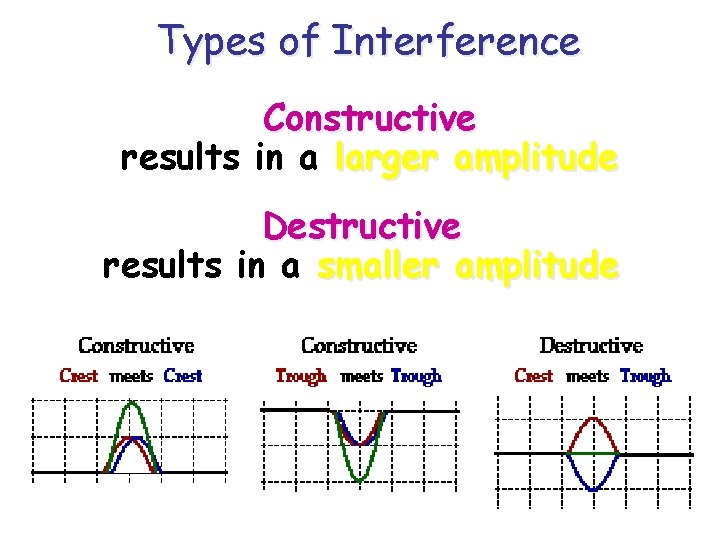 Types of Interference

Constructive
results in a larger amplitude

Destructive
results in a smaller amplitude

Constructive
Crest meets Crest

Constructive
Trough meets Trough

Destructive
Crest meets Trough